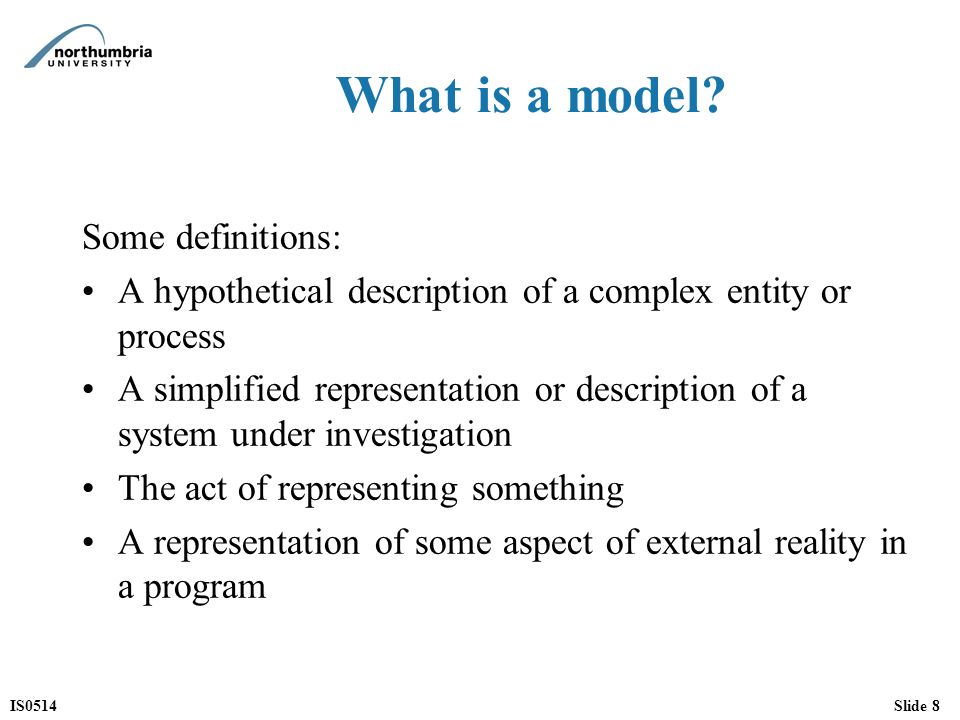 northumbria
UNIVERSITY

What is a model?

Some definitions:

• A hypothetical description of a complex entity or process
• A simplified representation or description of a system under investigation
• The act of representing something
• A representation of some aspect of external reality in a program

IS0514

Slide 8